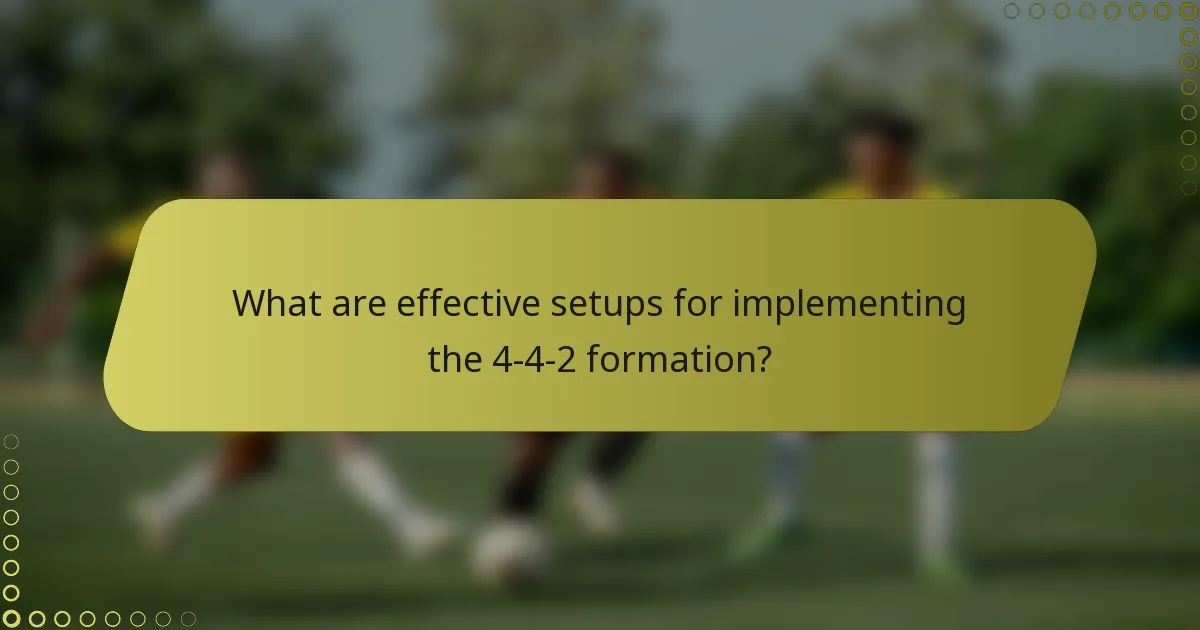 What are effective setups for implementing the 4-4-2 formation?